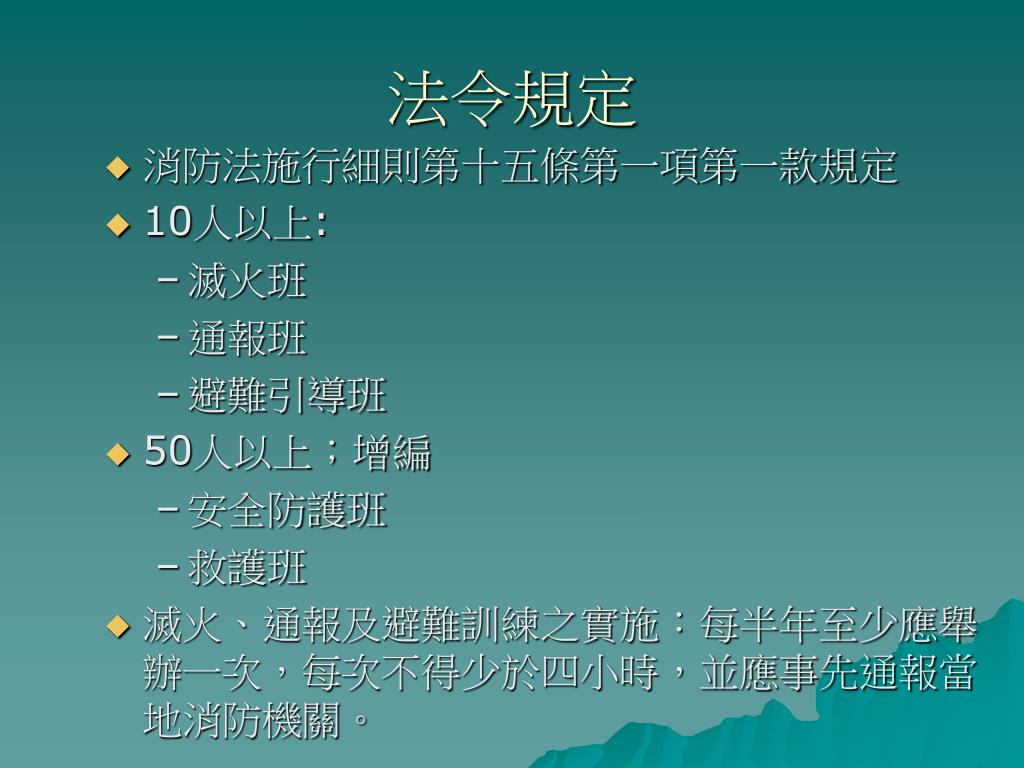 法令規定

◆ 消防法施行細則第十五條第一項第一款規定

◆ 10人以上:
– 滅火班
– 通報班
– 避難引導班

◆ 50人以上；增編
– 安全防護班
– 救護班

◆ 滅火、通報及避難訓練之實施：每半年至少應舉辦一次，每次不得少於四小時，並應事先通報當地消防機關。